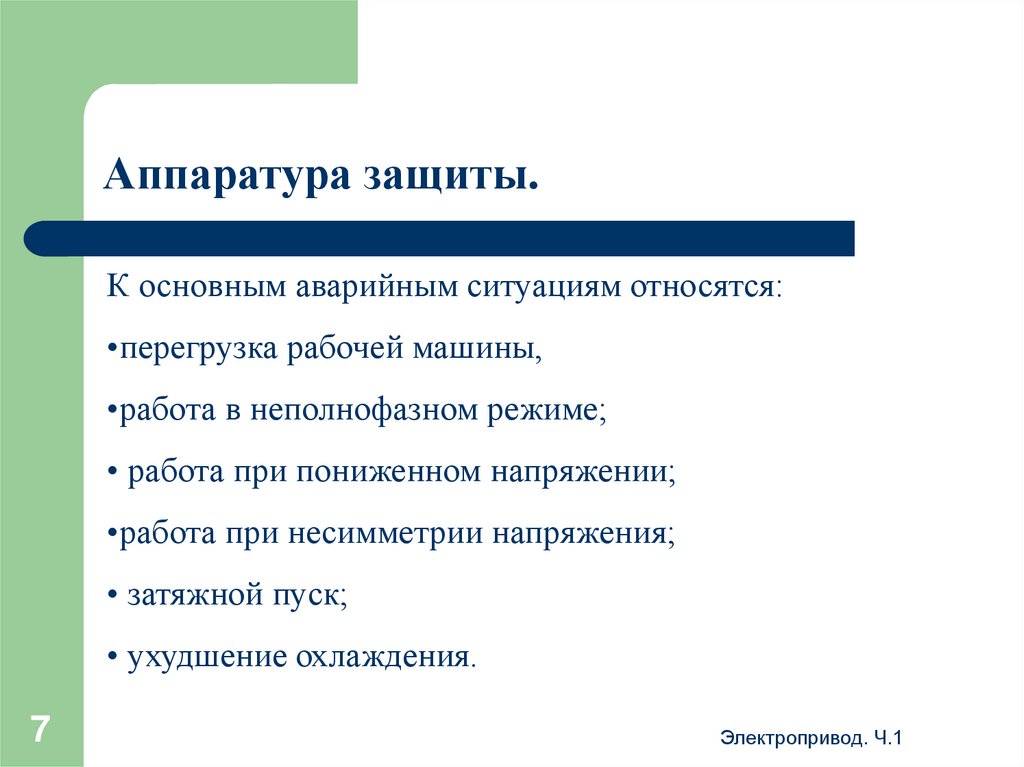 Аппаратура защиты.

К основным аварийным ситуациям относятся:

•перегрузка рабочей машины,

•работа в неполнофазном режиме;

• работа при пониженном напряжении;

•работа при несимметрии напряжения;

• затяжной пуск;

• ухудшение охлаждения.

7

Электропривод. Ч.1